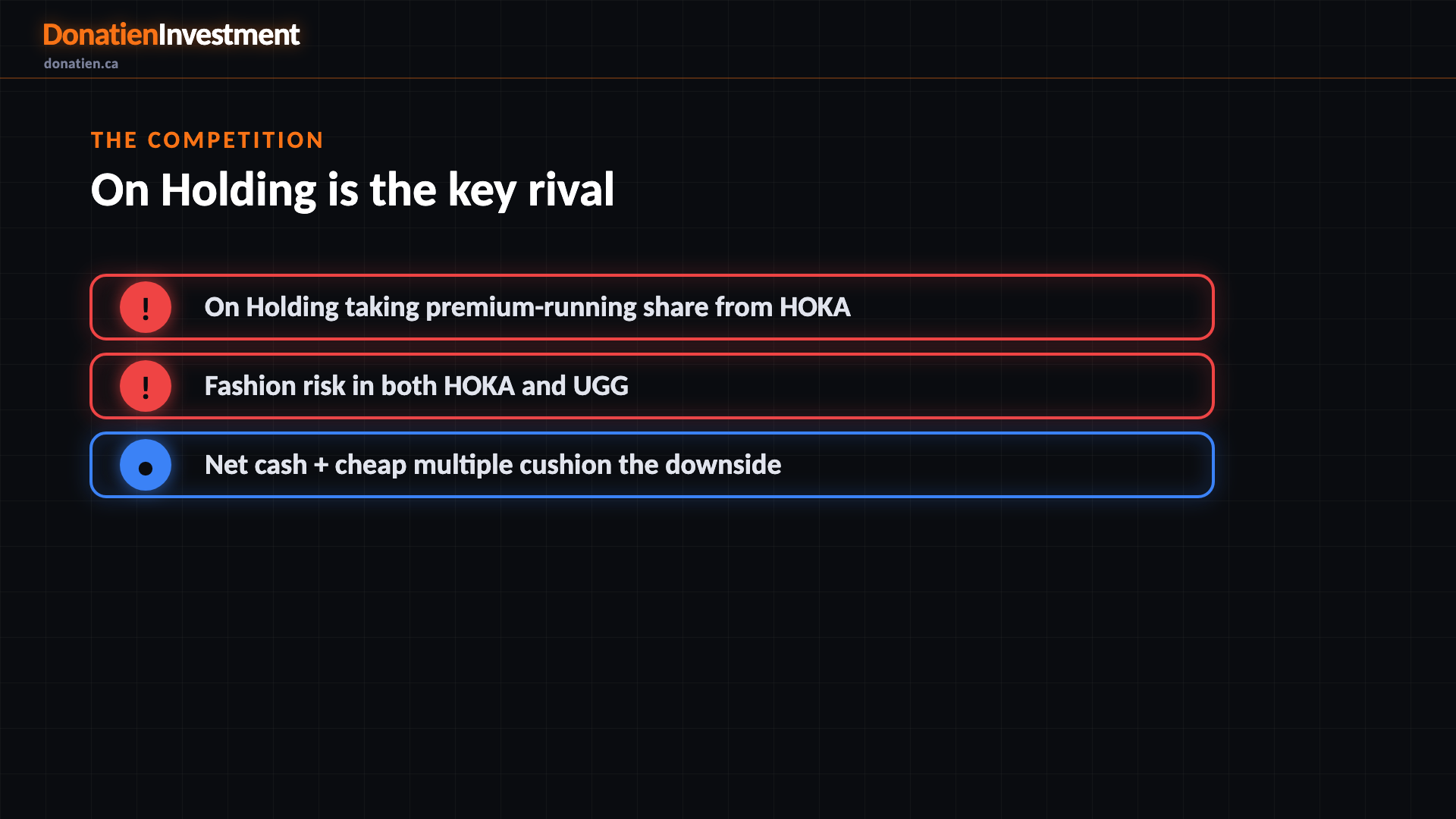 DonatienInvestment
donatien.ca

THE COMPETITION

On Holding is the key rival

! On Holding taking premium-running share from HOKA

! Fashion risk in both HOKA and UGG

• Net cash + cheap multiple cushion the downside